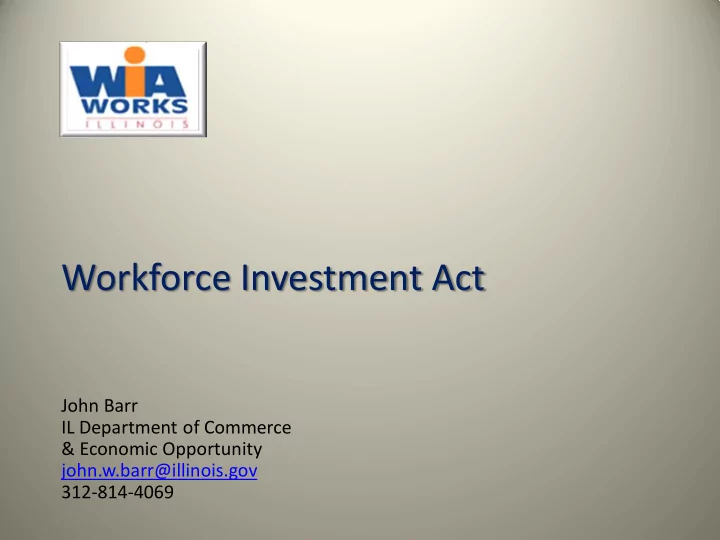 WIA
WORKS
ILLINOIS

Workforce Investment Act

John Barr
IL Department of Commerce
& Economic Opportunity
john.w.barr@illinois.gov
312-814-4069